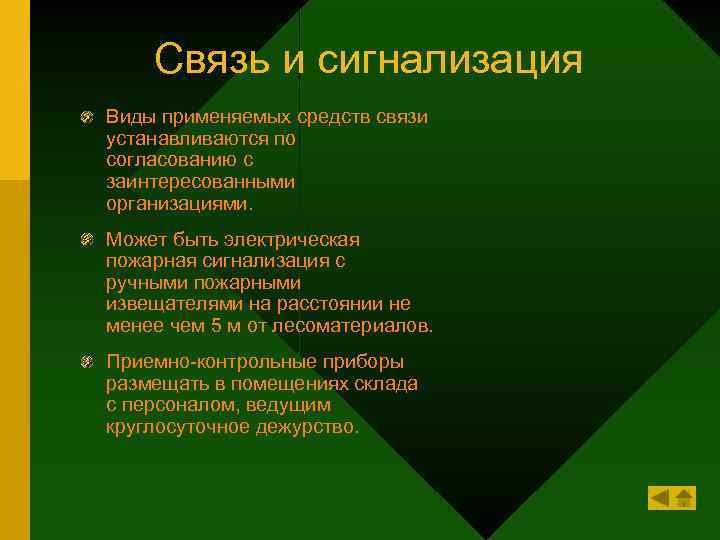 Связь и сигнализация

Виды применяемых средств связи устанавливаются по согласованию с заинтересованными организациями.

Может быть электрическая пожарная сигнализация с ручными пожарными извещателями на расстоянии не менее чем 5 м от лесоматериалов.

Приемно-контрольные приборы размещать в помещениях склада с персоналом, ведущим круглосуточное дежурство.